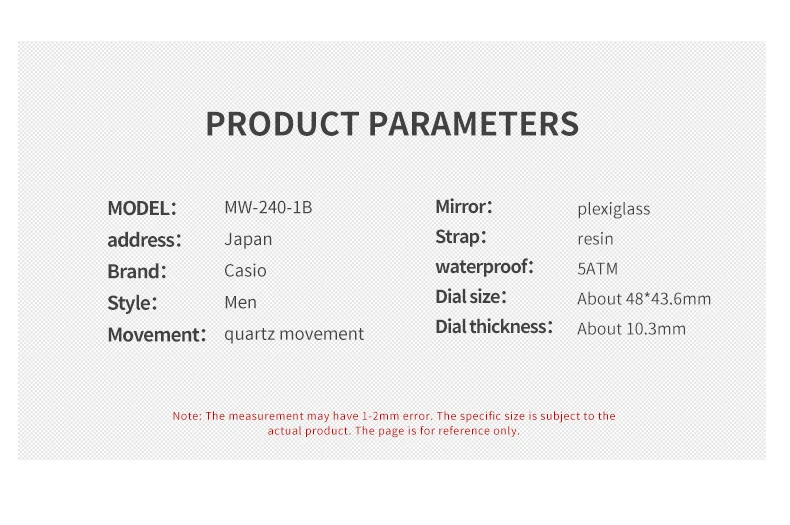 PRODUCT PARAMETERS

MODEL： MW-240-1B
address： Japan
Brand： Casio
Style： Men
Movement： quartz movement

Mirror： plexiglass
Strap： resin
waterproof： 5ATM
Dial size： About 48*43.6mm
Dial thickness： About 10.3mm

Note: The measurement may have 1-2mm error. The specific size is subject to the actual product. The page is for reference only.